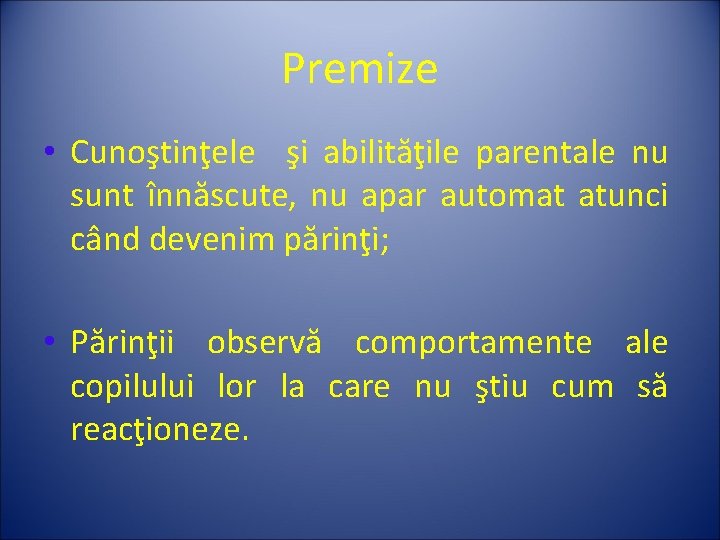 Premize

• Cunoştinţele şi abilităţile parentale nu sunt înnăscute, nu apar automat atunci când devenim părinţi;

• Părinţii observă comportamente ale copilului lor la care nu ştiu cum să reacţioneze.